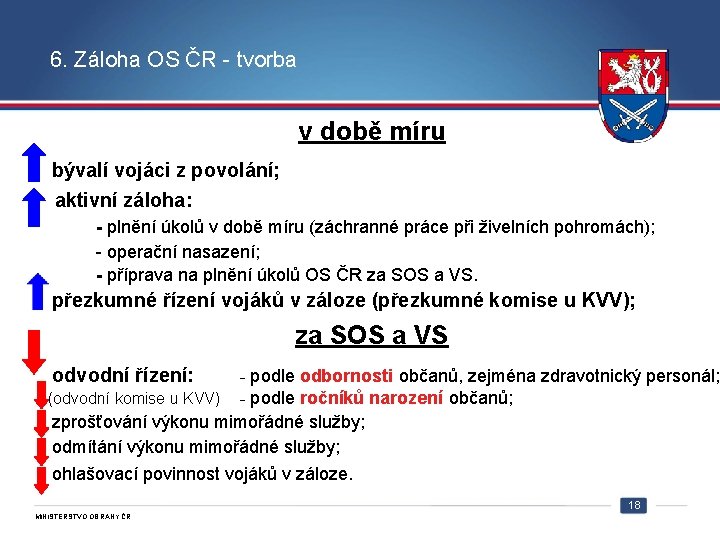 6. Záloha OS ČR - tvorba

v době míru

bývalí vojáci z povolání;

aktivní záloha:

- plnění úkolů v době míru (záchranné práce při živelních pohromách);

- operační nasazení;

- příprava na plnění úkolů OS ČR za SOS a VS.

přezkumné řízení vojáků v záloze (přezkumné komise u KVV);

za SOS a VS

odvodní řízení: - podle odbornosti občanů, zejména zdravotnický personál;

(odvodní komise u KVV) - podle ročníků narození občanů;

zprošťování výkonu mimořádné služby;

odmítání výkonu mimořádné služby;

ohlašovací povinnost vojáků v záloze.

MINISTERSTVO OBRANY ČR

18